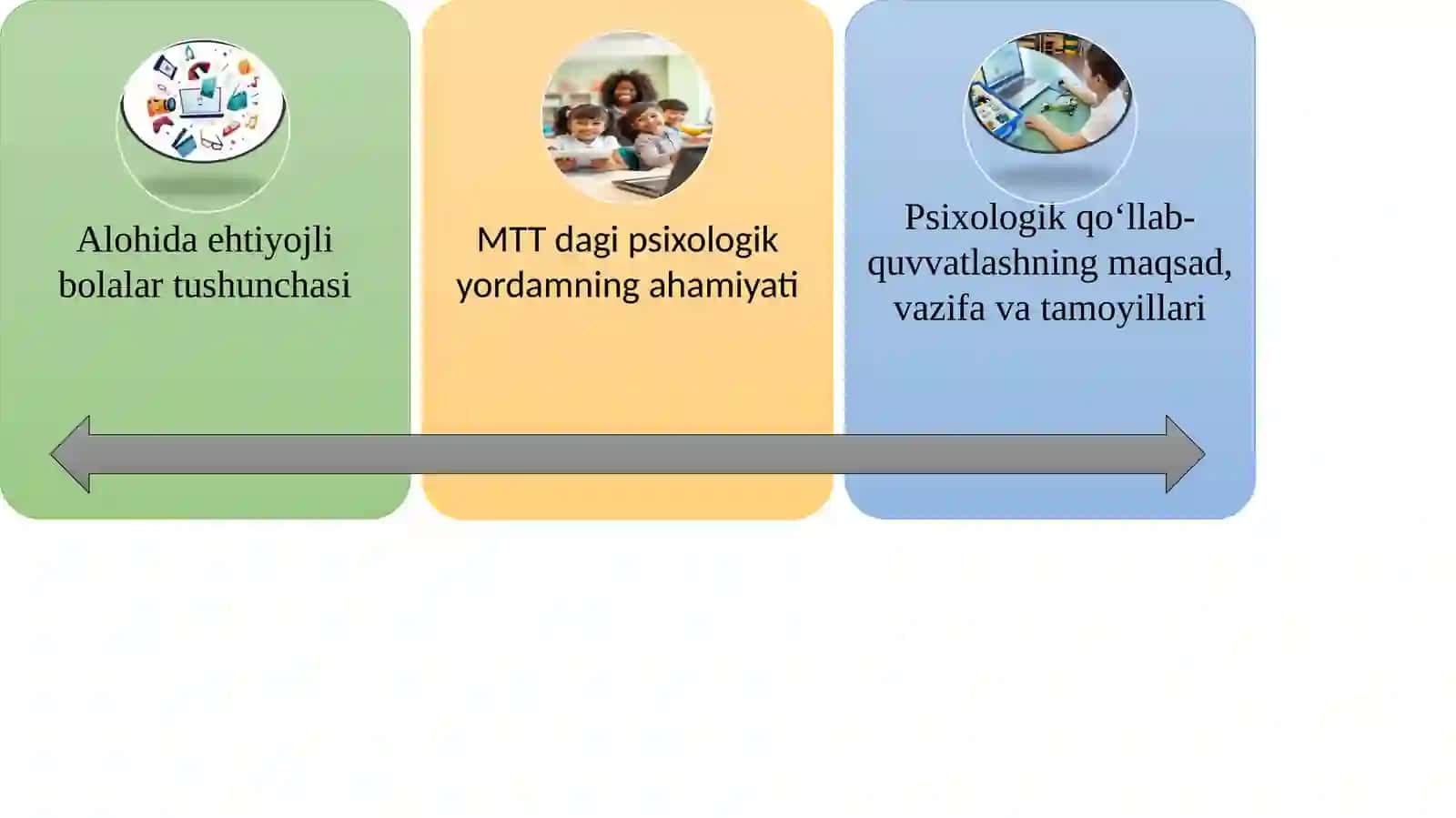 Alohida ehtiyojli bolalar tushunchasi

MTT dagi psixologik yordamning ahamiyati

Psixologik qo‘llab-quvvatlashning maqsad, vazifa va tamoyillari